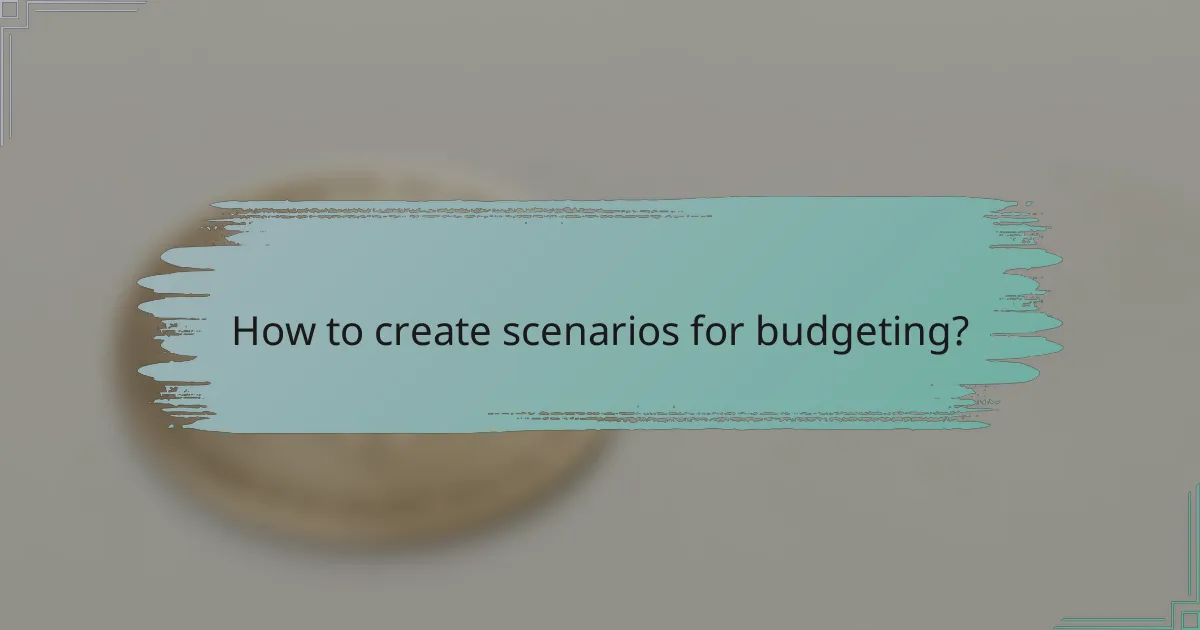 How to create scenarios for budgeting?